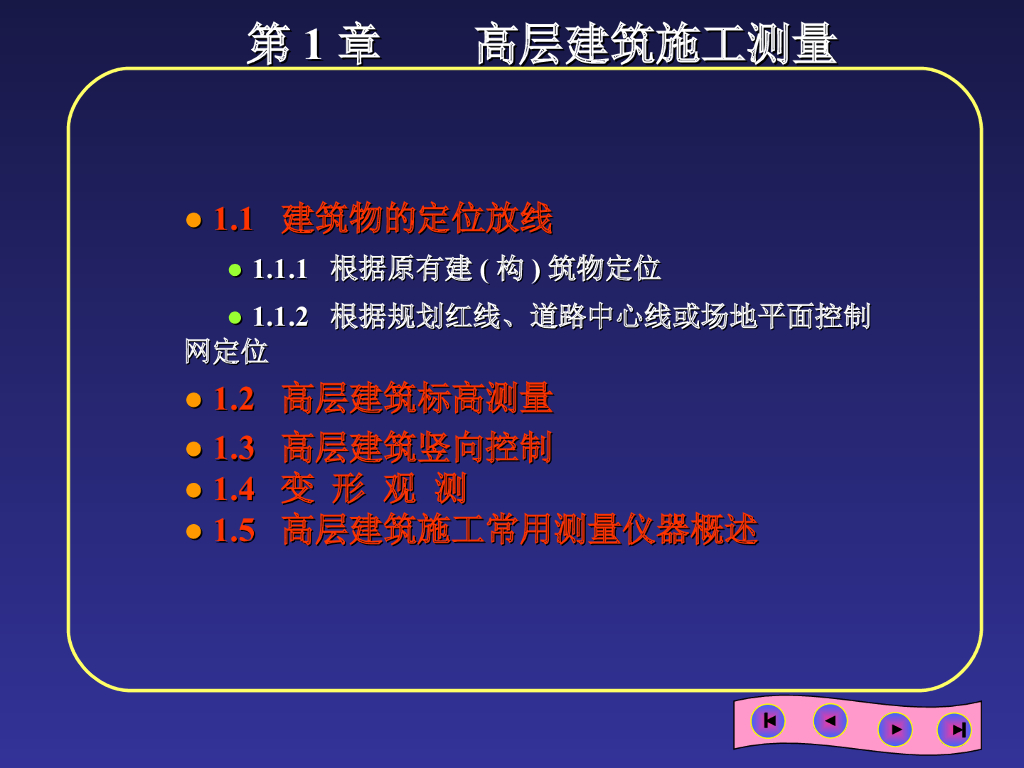 第 1 章　　高层建筑施工测量

● 1.1　建筑物的定位放线

● 1.1.1　根据原有建 ( 构 ) 筑物定位

● 1.1.2　根据规划红线、道路中心线或场地平面控制网定位

● 1.2　高层建筑标高测量

● 1.3　高层建筑竖向控制

● 1.4　变 形 观 测

● 1.5　高层建筑施工常用测量仪器概述